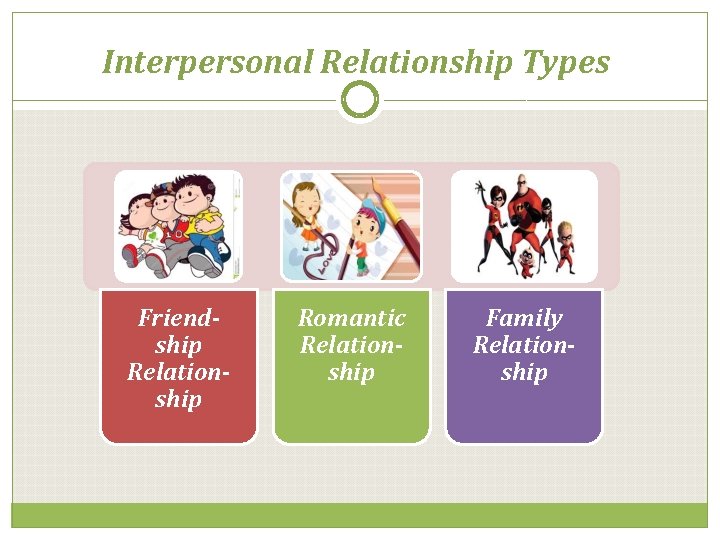 Interpersonal Relationship Types

Friendship Relationship

Romantic Relationship

Family Relationship